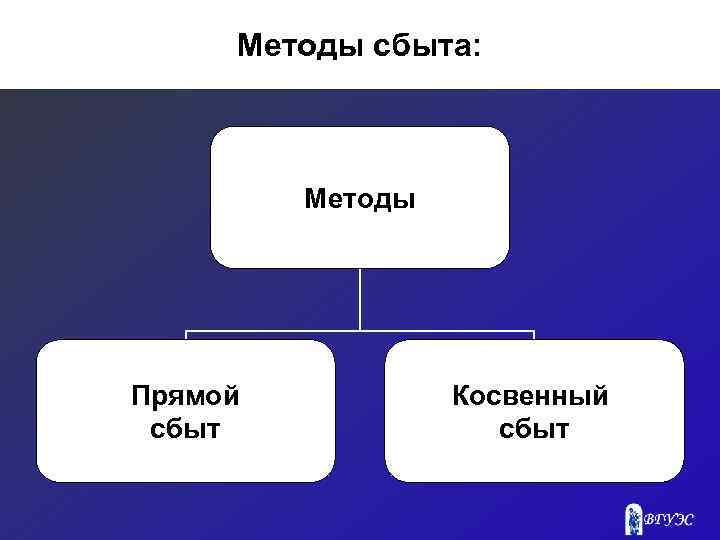 Методы сбыта:

Методы

Прямой сбыт

Косвенный сбыт

ВГУЭС